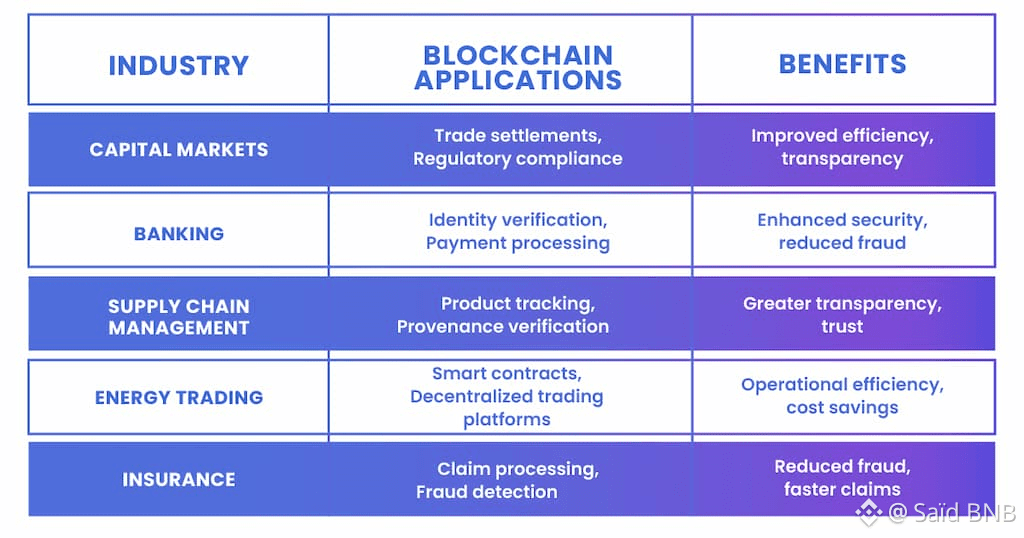 | INDUSTRY | BLOCKCHAIN APPLICATIONS | BENEFITS |
|---|---|---|
| CAPITAL MARKETS | Trade settlements, Regulatory compliance | Improved efficiency, transparency |
| BANKING | Identity verification, Payment processing | Enhanced security, reduced fraud |
| SUPPLY CHAIN MANAGEMENT | Product tracking, Provenance verification | Greater transparency, trust |
| ENERGY TRADING | Smart contracts, Decentralized trading platforms | Operational efficiency, cost savings |
| INSURANCE | Claim processing, Fraud detection | Reduced fraud, faster claims |

@ Saïd BNB